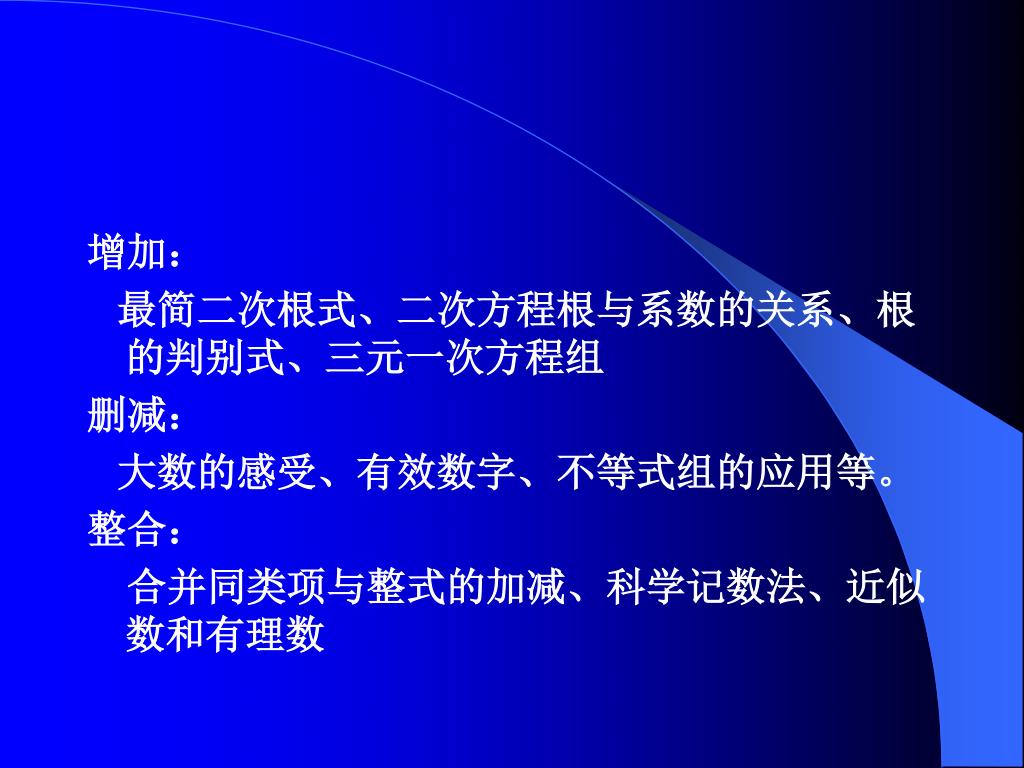 增加：

最简二次根式、二次方程根与系数的关系、根的判别式、三元一次方程组

删减：

大数的感受、有效数字、不等式组的应用等。

整合：

合并同类项与整式的加减、科学记数法、近似数和有理数